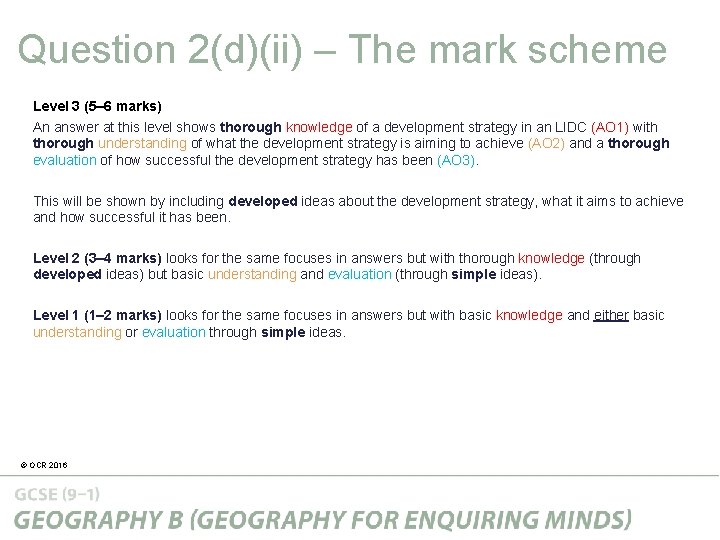 Question 2(d)(ii) – The mark scheme

Level 3 (5–6 marks)
An answer at this level shows thorough knowledge of a development strategy in an LIDC (AO1) with thorough understanding of what the development strategy is aiming to achieve (AO2) and a thorough evaluation of how successful the development strategy has been (AO3).

This will be shown by including developed ideas about the development strategy, what it aims to achieve and how successful it has been.

Level 2 (3–4 marks) looks for the same focuses in answers but with thorough knowledge (through developed ideas) but basic understanding and evaluation (through simple ideas).

Level 1 (1–2 marks) looks for the same focuses in answers but with basic knowledge and either basic understanding or evaluation through simple ideas.

© OCR 2016

GCSE (9–1)
GEOGRAPHY B (GEOGRAPHY FOR ENQUIRING MINDS)